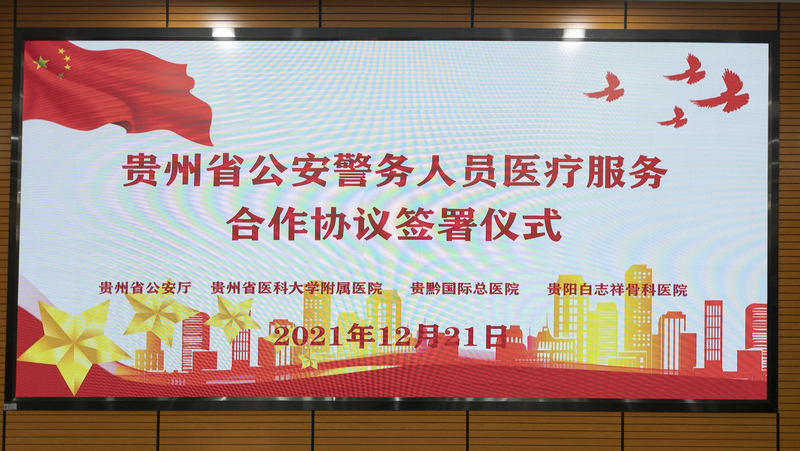 贵州省公安警务人员医疗服务
合作协议签署仪式

贵州省公安厅 贵州省医科大学附属医院 贵黔国际总医院 贵阳白志祥骨科医院

2021年12月21日